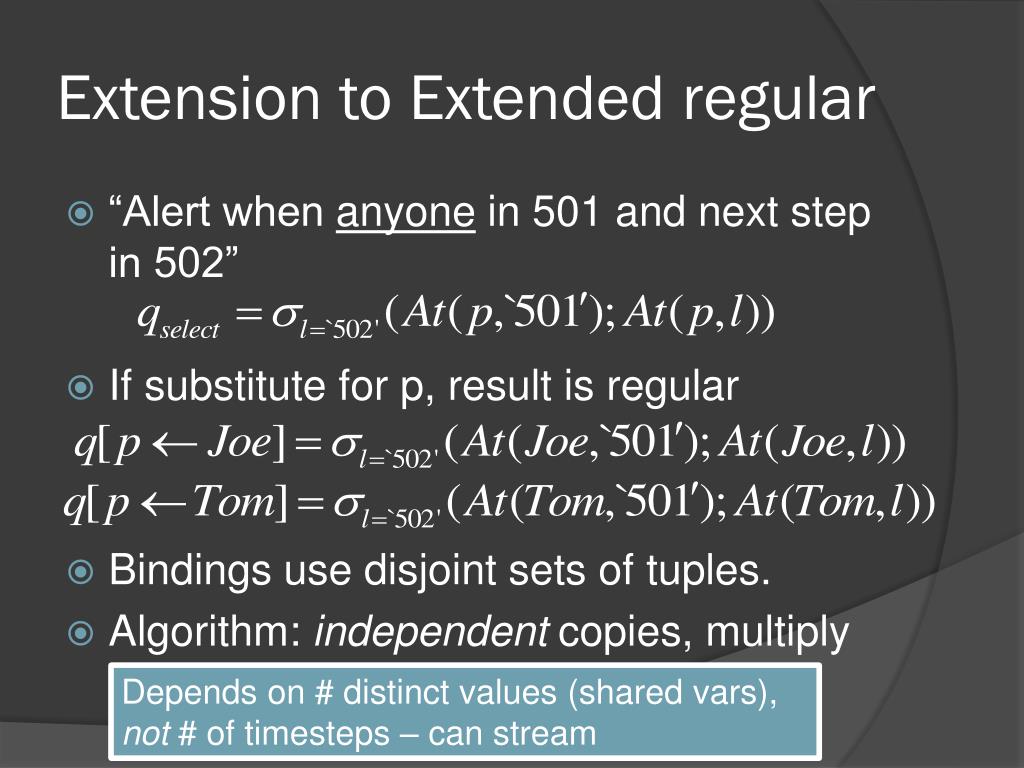 Extension to Extended regular

“Alert when anyone in 501 and next step in 502”

$q_{select} = \sigma_{l=`502'}(At(p,`501'); At(p,l))$

If substitute for p, result is regular

$q[p \leftarrow Joe] = \sigma_{l=`502'}(At(Joe,`501'); At(Joe,l))$

$q[p \leftarrow Tom] = \sigma_{l=`502'}(At(Tom,`501'); At(Tom,l))$

Bindings use disjoint sets of tuples.

Algorithm: independent copies, multiply

Depends on # distinct values (shared vars), not # of timesteps – can stream